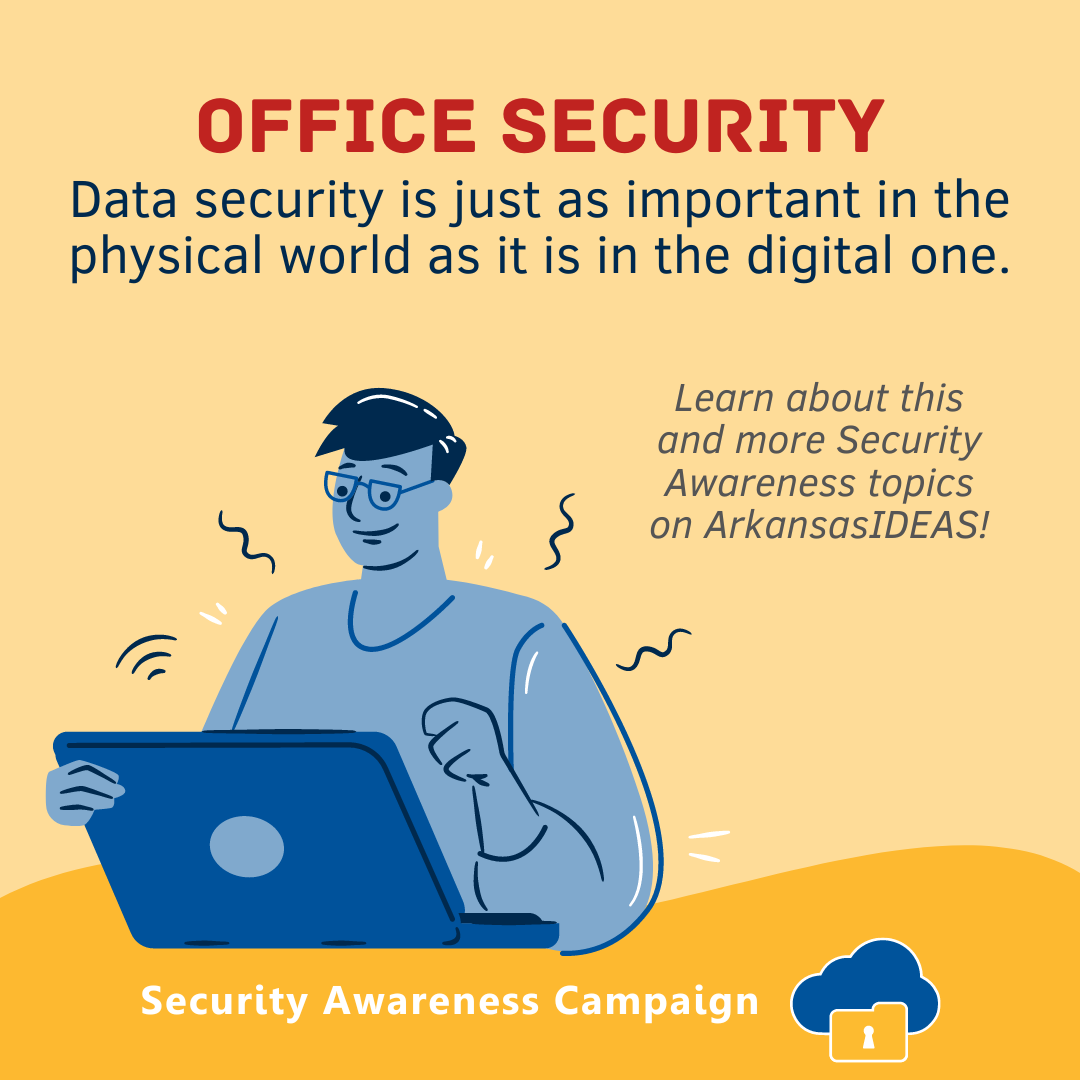 OFFICE SECURITY

Data security is just as important in the physical world as it is in the digital one.

Learn about this and more Security Awareness topics on ArkansasIDEAS!

Security Awareness Campaign